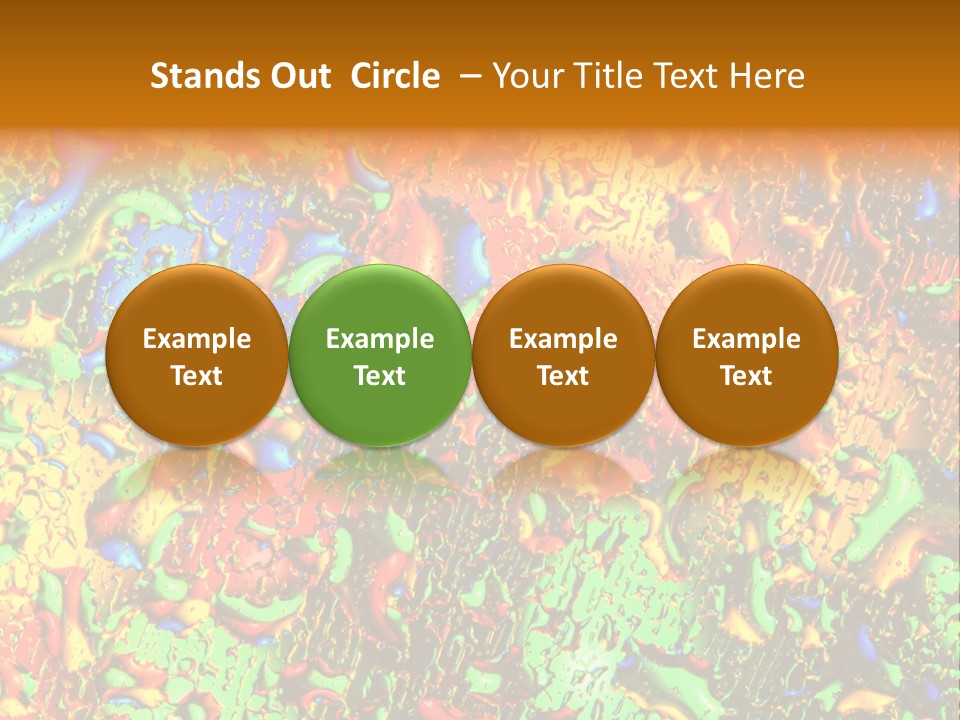 Stands Out Circle – Your Title Text Here

Example Text

Example Text

Example Text

Example Text